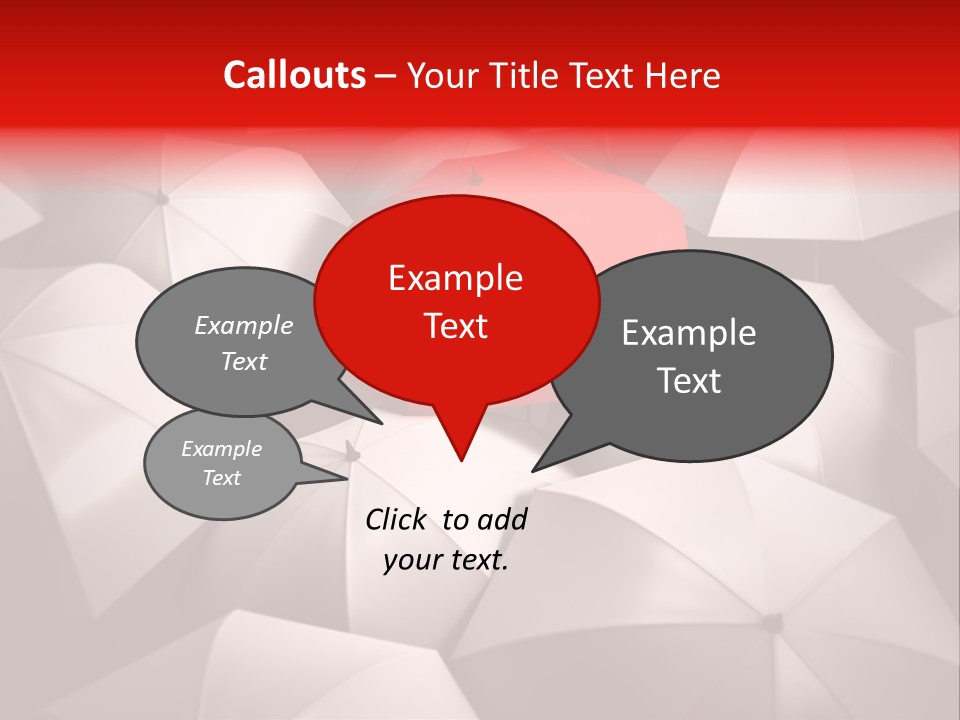 Callouts – Your Title Text Here

Example Text

Example Text

Example Text

Example Text

Click to add your text.